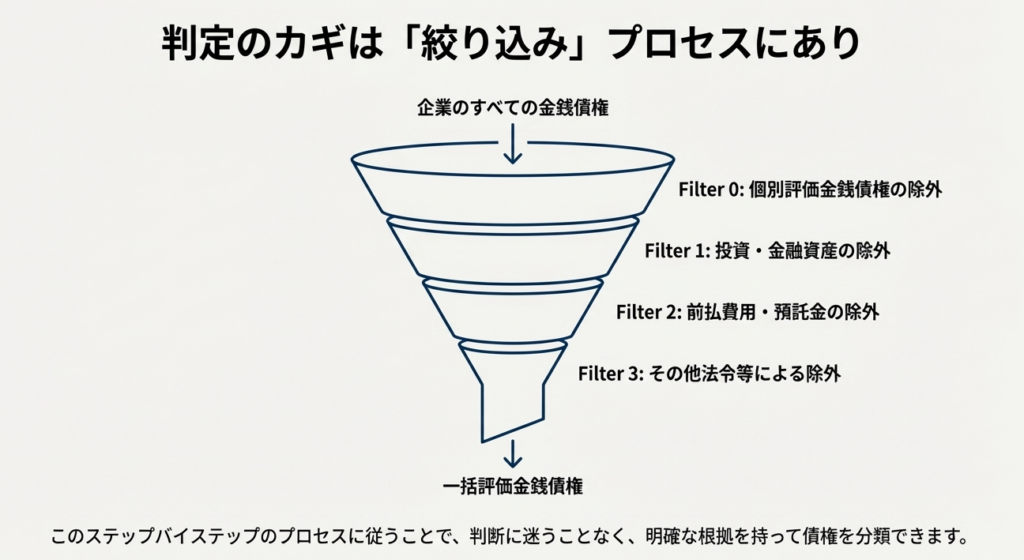 判定のカギは「絞り込み」プロセスにあり

企業のすべての金銭債権

Filter 0: 個別評価金銭債権の除外

Filter 1: 投資・金融資産の除外

Filter 2: 前払費用・預託金の除外

Filter 3: その他法令等による除外

一括評価金銭債権

このステップバイステップのプロセスに従うことで、判断に迷うことなく、明確な根拠を持って債権を分類できます。